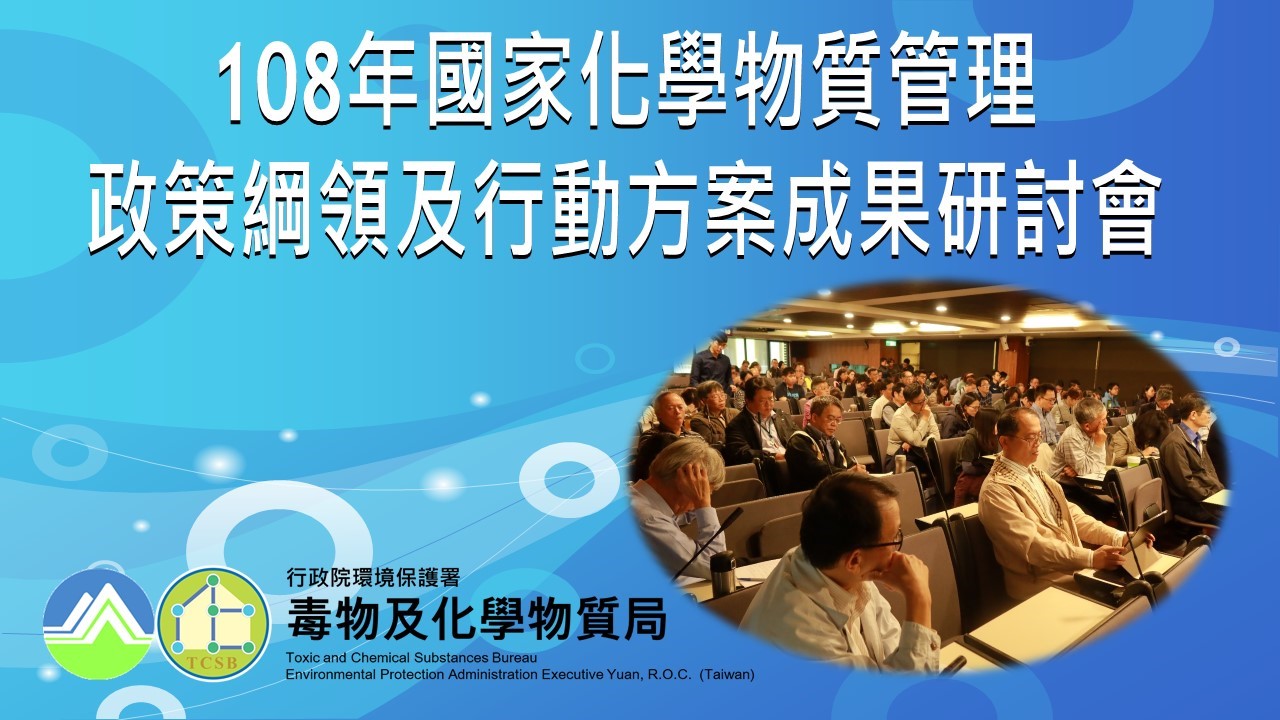 108年國家化學物質管理
政策綱領及行動方案成果研討會

TCSB

行政院環境保護署
毒物及化學物質局
Toxic and Chemical Substances Bureau
Environmental Protection Administration Executive Yuan, R.O.C. (Taiwan)